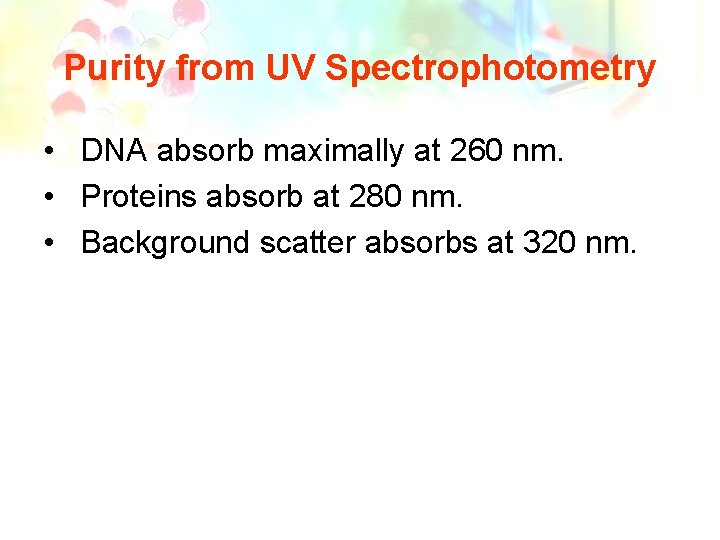 Purity from UV Spectrophotometry

• DNA absorb maximally at 260 nm.
• Proteins absorb at 280 nm.
• Background scatter absorbs at 320 nm.